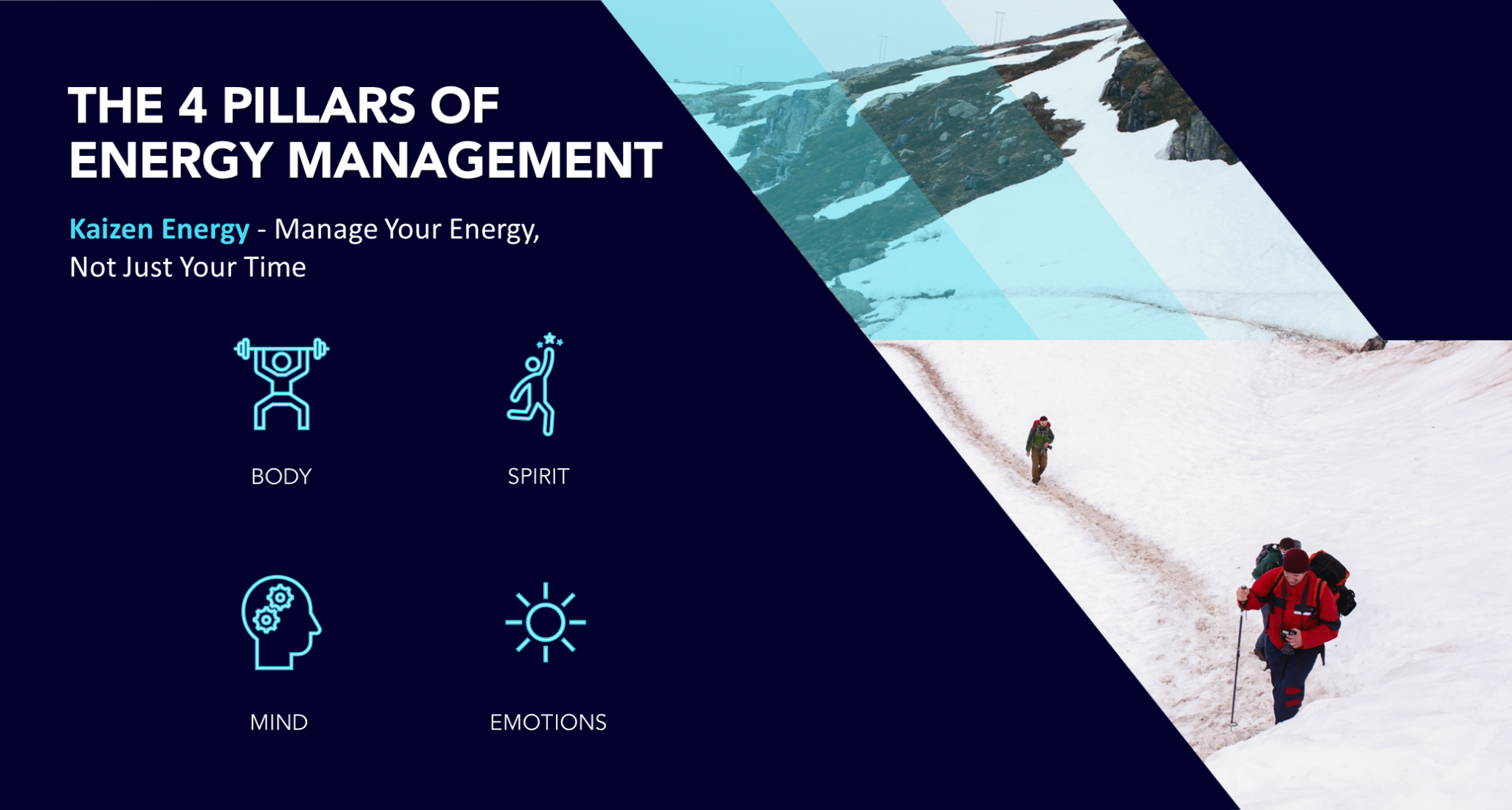 THE 4 PILLARS OF ENERGY MANAGEMENT

Kaizen Energy - Manage Your Energy, Not Just Your Time

BODY

SPIRIT

MIND

EMOTIONS